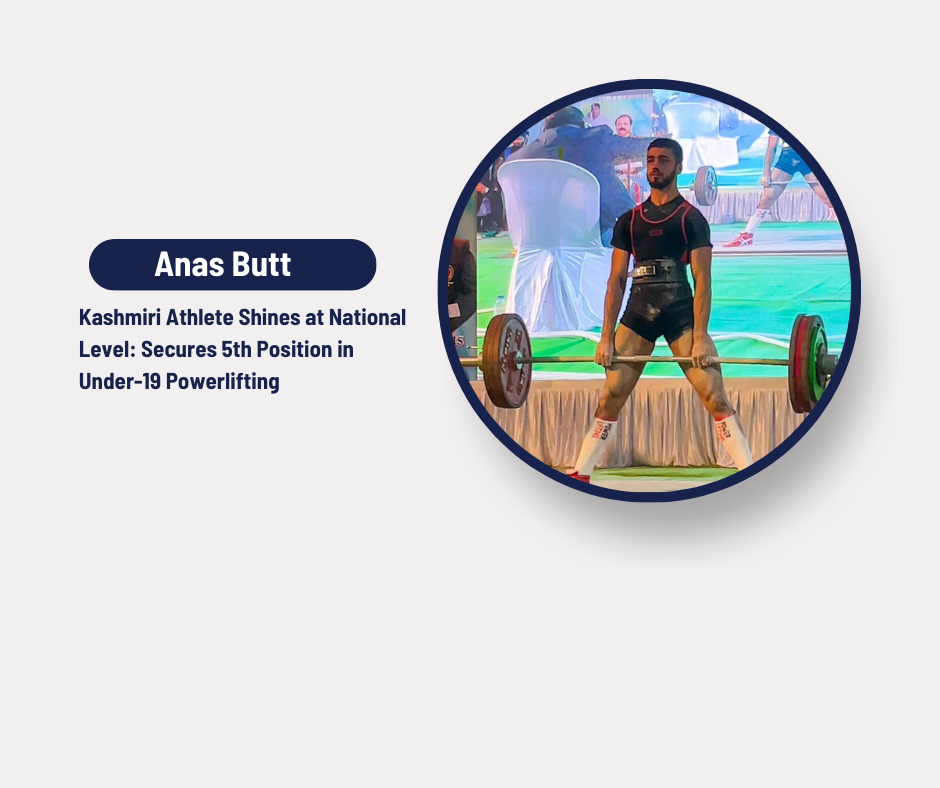 Anas Butt

Kashmiri Athlete Shines at National Level: Secures 5th Position in Under-19 Powerlifting